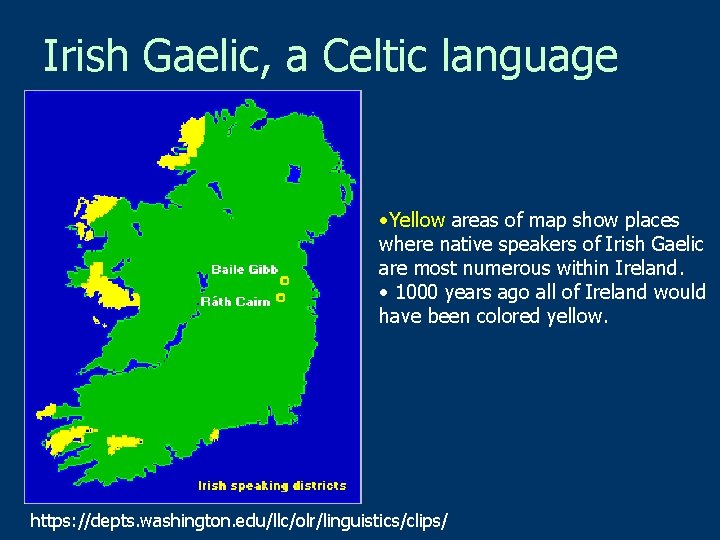 Irish Gaelic, a Celtic language

Baile Gibb
Ráth Cairn
Irish speaking districts

•Yellow areas of map show places where native speakers of Irish Gaelic are most numerous within Ireland.
• 1000 years ago all of Ireland would have been colored yellow.

https://depts.washington.edu/llc/olr/linguistics/clips/